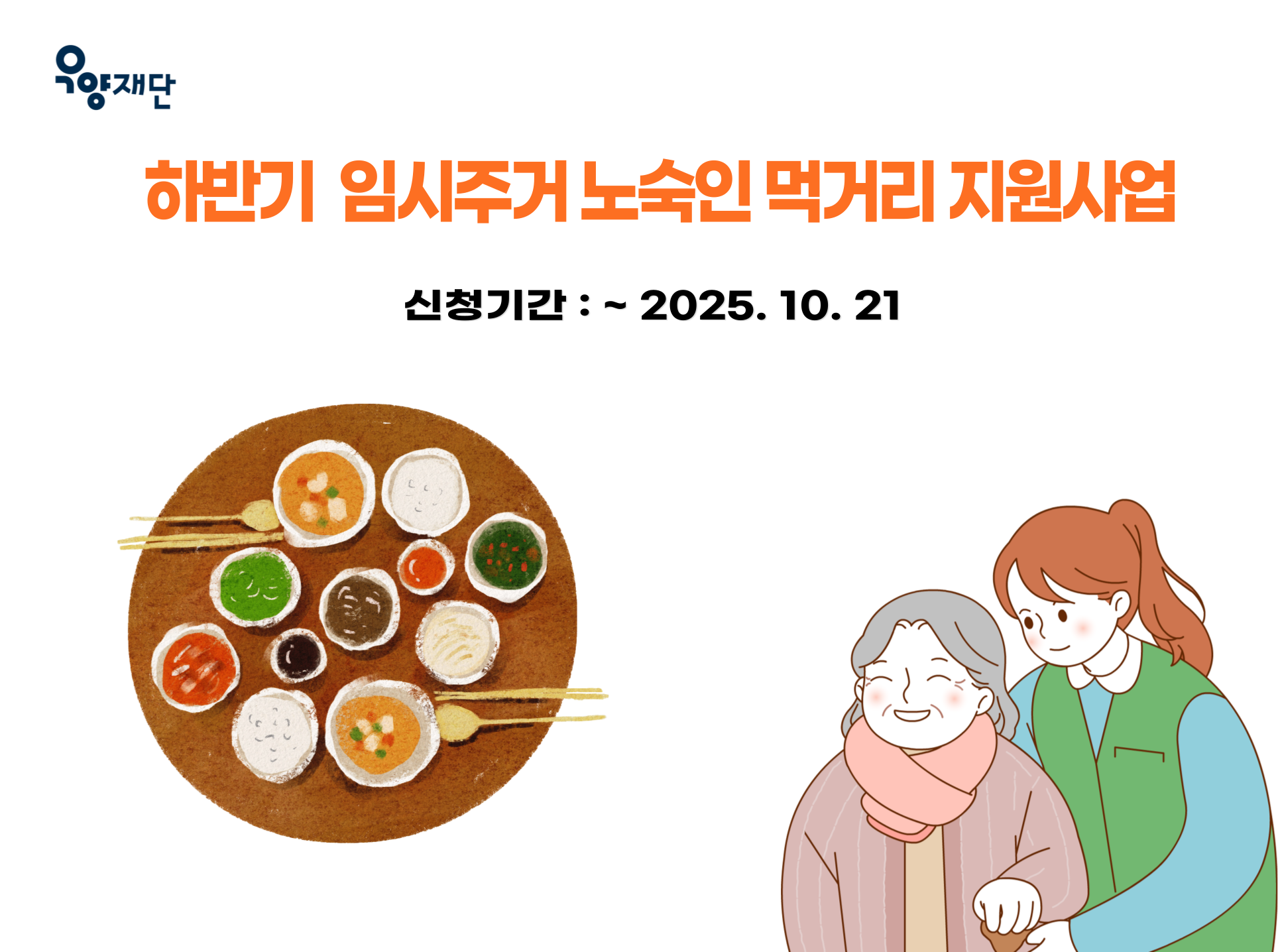 우양재단

하반기 임시주거 노숙인 먹거리 지원사업

신청기간 : ~ 2025. 10. 21